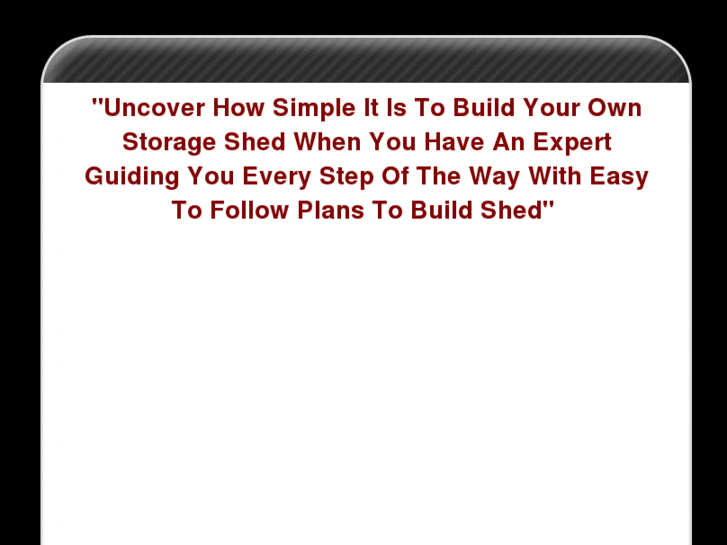 "Uncover How Simple It Is To Build Your Own Storage Shed When You Have An Expert Guiding You Every Step Of The Way With Easy To Follow Plans To Build Shed"